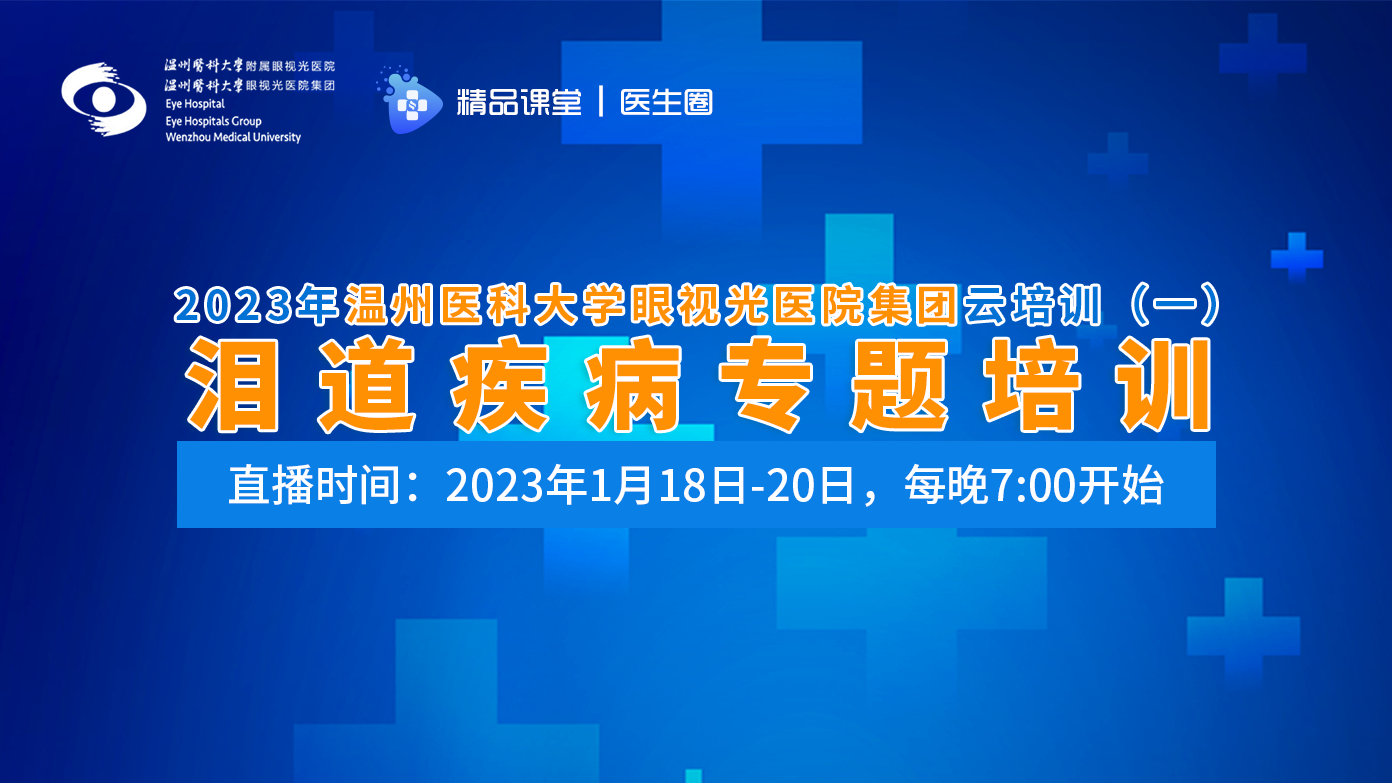 温州医科大学附属眼视光医院
温州医科大学眼视光医院集团
Eye Hospital
Eye Hospitals Group
Wenzhou Medical University

精品课堂 | 医生圈

2023年温州医科大学眼视光医院集团云培训（一）
泪道疾病专题培训

直播时间：2023年1月18日-20日，每晚7:00开始